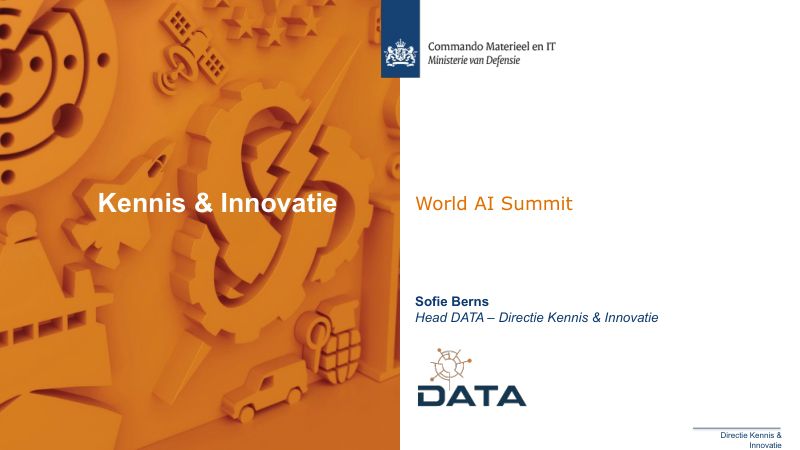 Commando Materieel en IT
Ministerie van Defensie

Kennis & Innovatie

World AI Summit

Sofie Berns
Head DATA – Directie Kennis & Innovatie

DATA

Directie Kennis & Innovatie